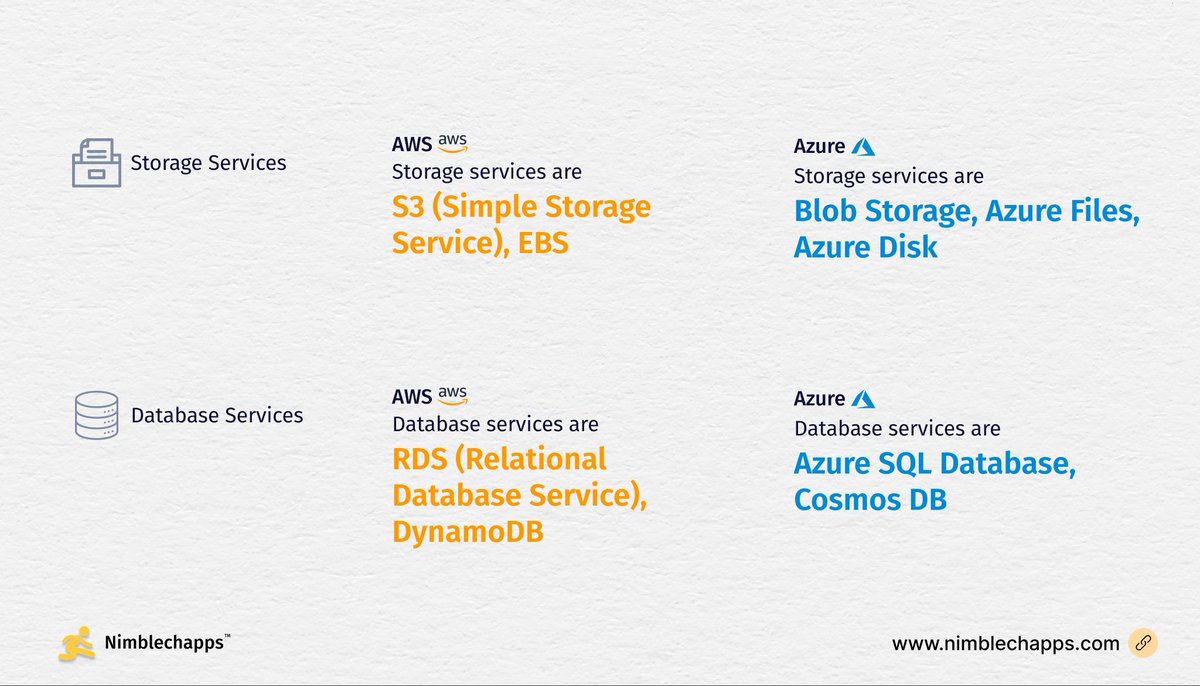 Storage Services

AWS aws
Storage services are
S3 (Simple Storage Service), EBS

Azure
Storage services are
Blob Storage, Azure Files, Azure Disk

Database Services

AWS aws
Database services are
RDS (Relational Database Service), DynamoDB

Azure
Database services are
Azure SQL Database, Cosmos DB

Nimblechapps™

www.nimblechapps.com